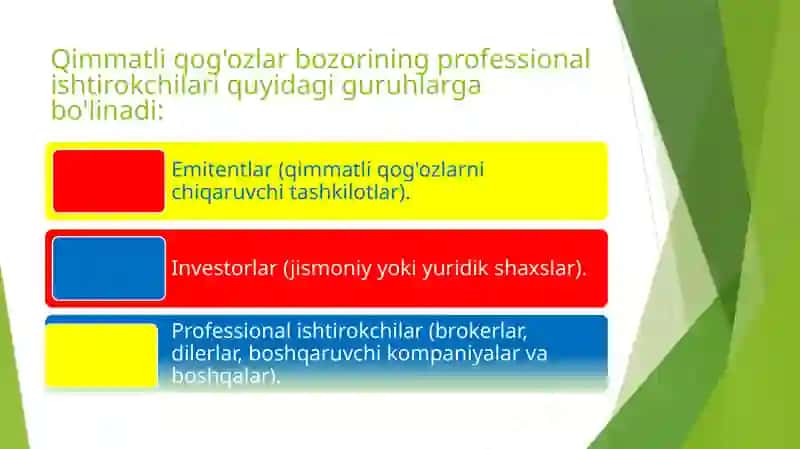 Qimmatli qog'ozlar bozorining professional ishtirokchilari quyidagi guruhlarga bo'linadi:

Emitentlar (qimmatli qog'ozlarni chiqaruvchi tashkilotlar).

Investorlar (jismoniy yoki yuridik shaxslar).

Professional ishtirokchilar (brokerlar, dilerlar, boshqaruvchi kompaniyalar va boshqalar).